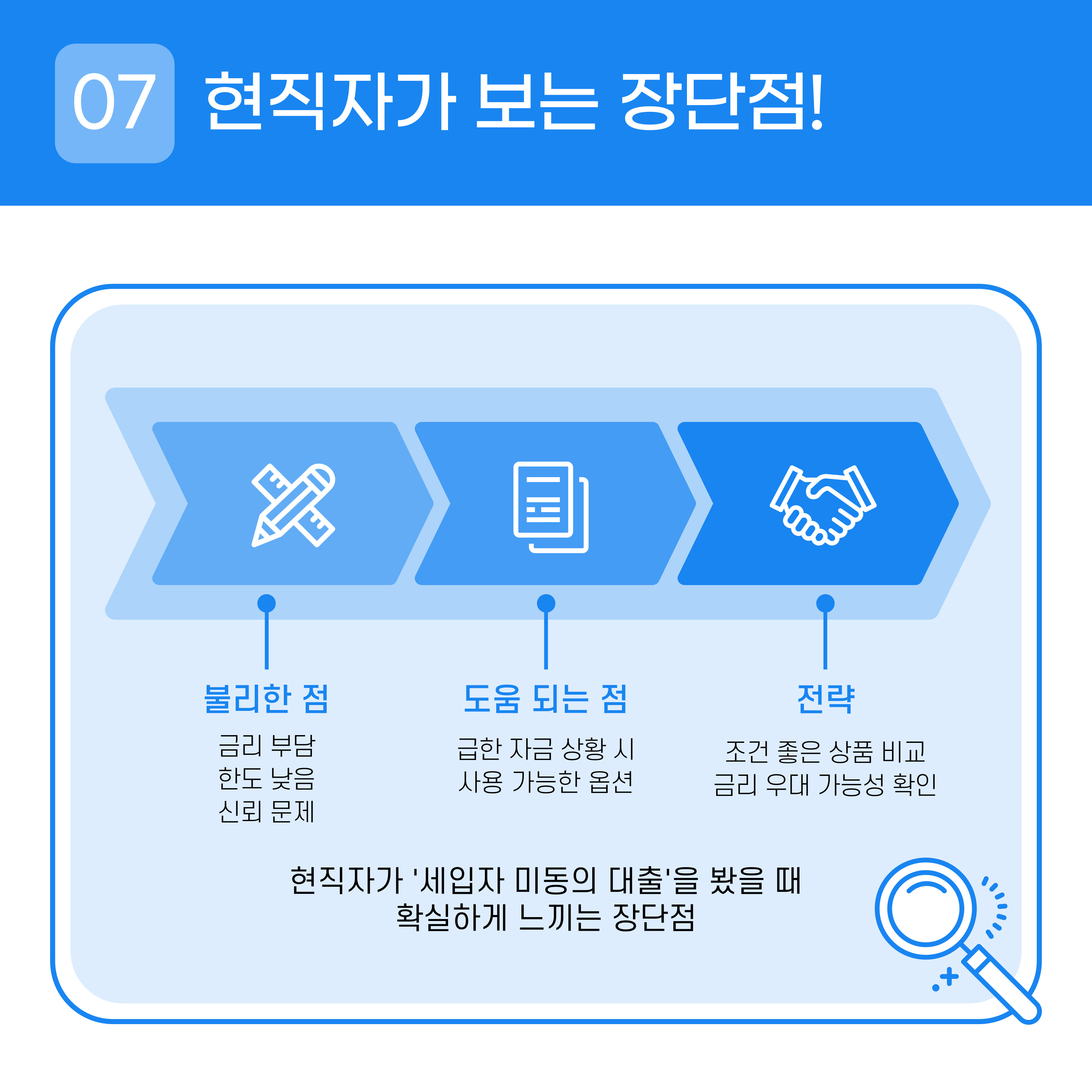 07 현직자가 보는 장단점!

불리한 점

금리 부담
한도 낮음
신뢰 문제

도움 되는 점

급한 자금 상황 시
사용 가능한 옵션

전략

조건 좋은 상품 비교
금리 우대 가능성 확인

현직자가 '세입자 미동의 대출'을 봤을 때
확실하게 느끼는 장단점